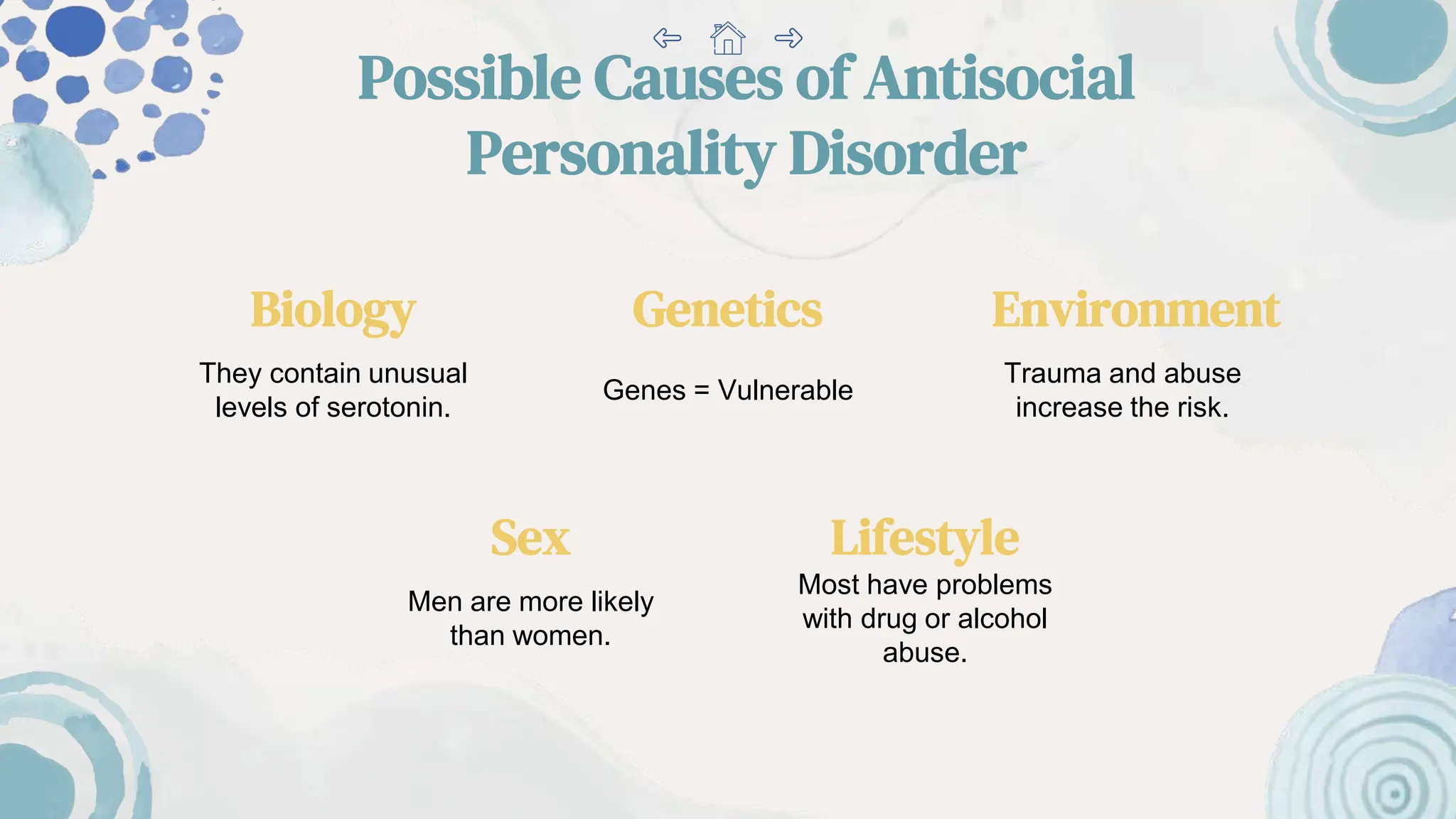 Possible Causes of Antisocial Personality Disorder

Biology

They contain unusual levels of serotonin.

Genetics

Genes = Vulnerable

Environment

Trauma and abuse increase the risk.

Sex

Men are more likely than women.

Lifestyle

Most have problems with drug or alcohol abuse.